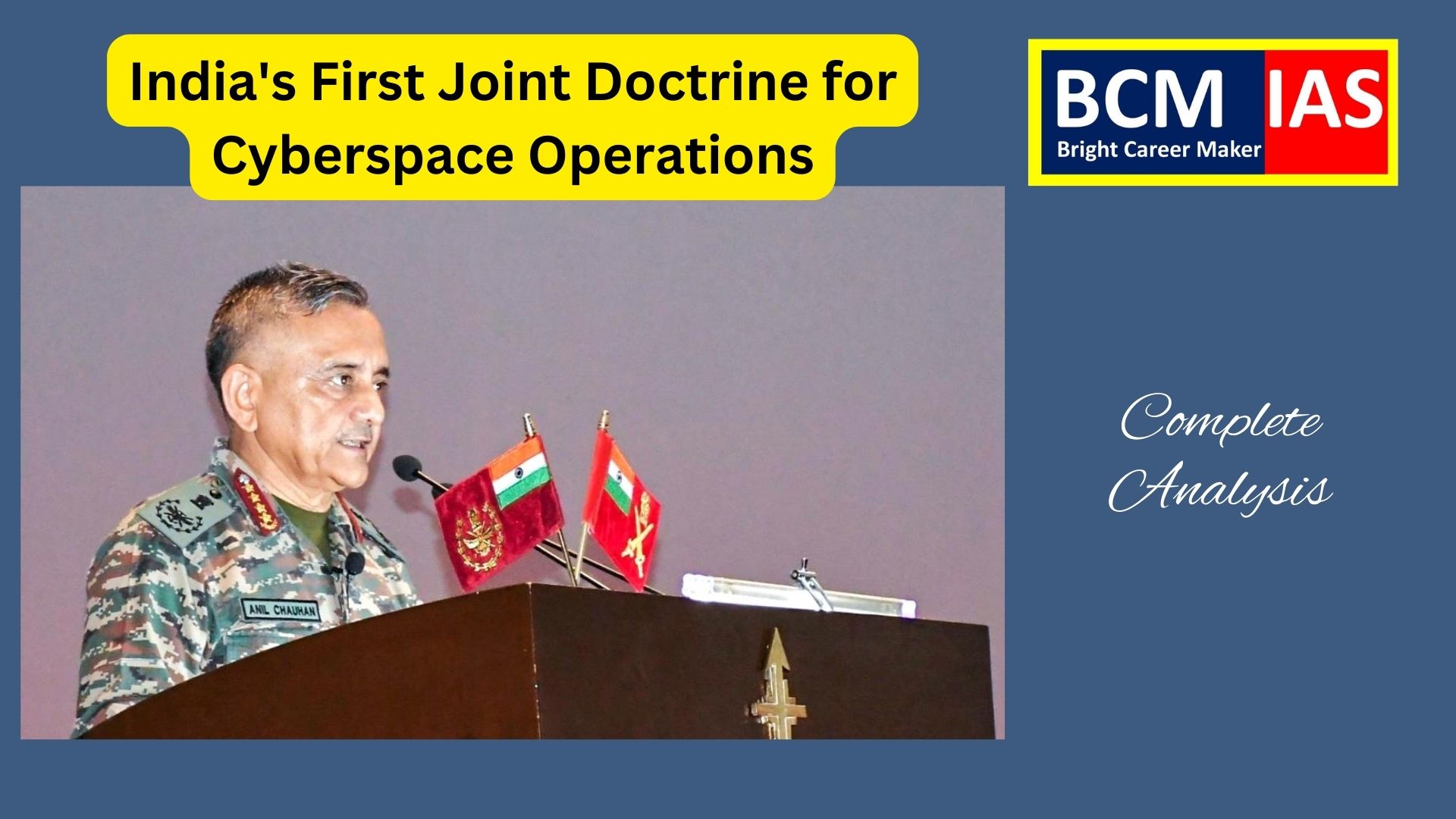 India's First Joint Doctrine for Cyberspace Operations

BCM IAS
Bright Career Maker

ANIL CHAUHAN

Complete Analysis